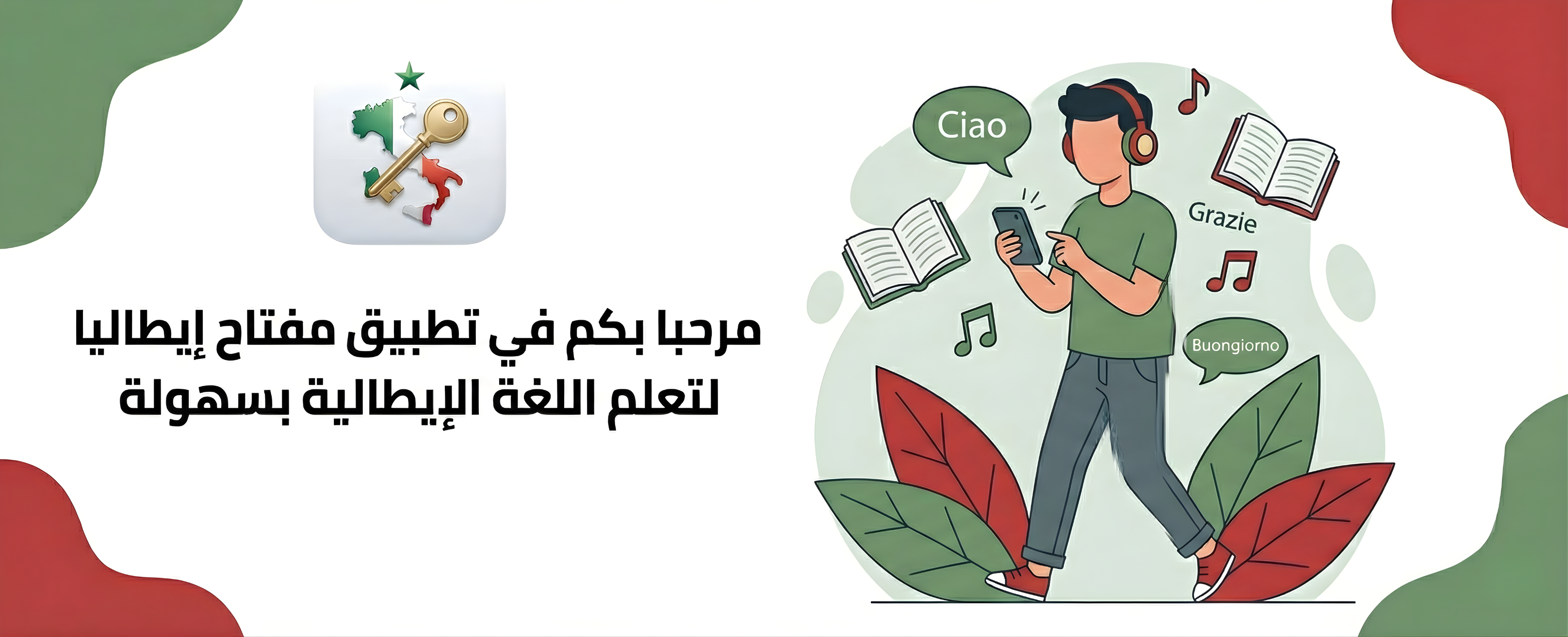 مرحبا بكم في تطبيق مفتاح إيطاليا لتعلم اللغة الإيطالية بسهولة

Ciao

Grazie

Buongiorno